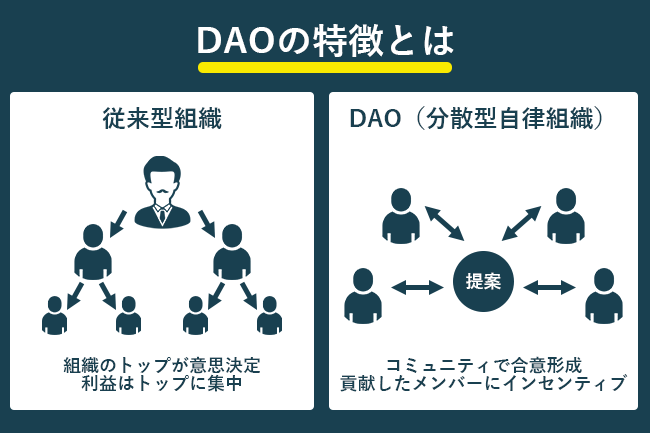 DAOの特徴とは

従来型組織

組織のトップが意思決定
利益はトップに集中

DAO（分散型自律組織）

提案

コミュニティで合意形成
貢献したメンバーにインセンティブ